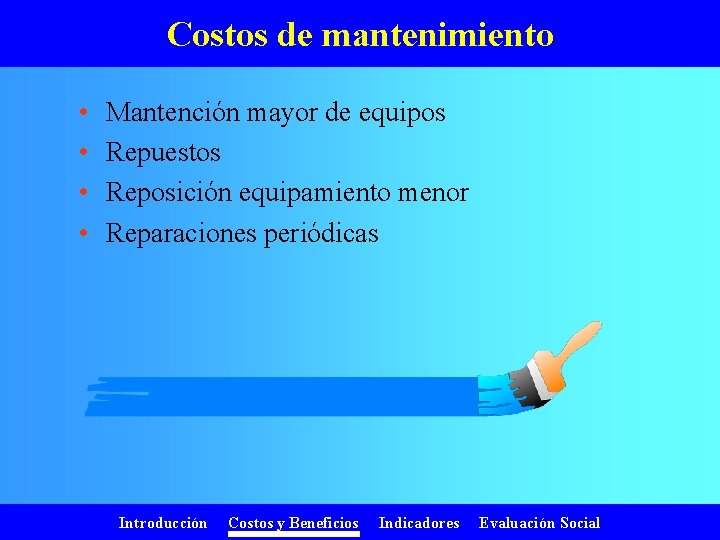 Costos de mantenimiento

• Mantención mayor de equipos
• Repuestos
• Reposición equipamiento menor
• Reparaciones periódicas

Introducción   Costos y Beneficios   Indicadores   Evaluación Social